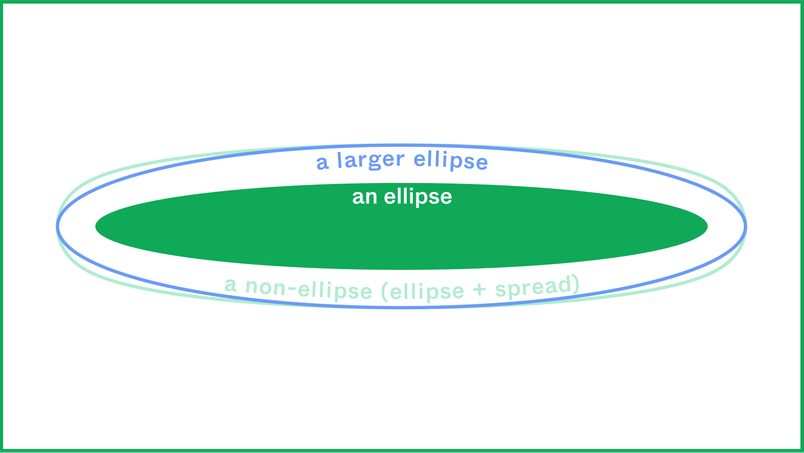 a larger ellipse
an ellipse
a non-ellipse (ellipse + spread)